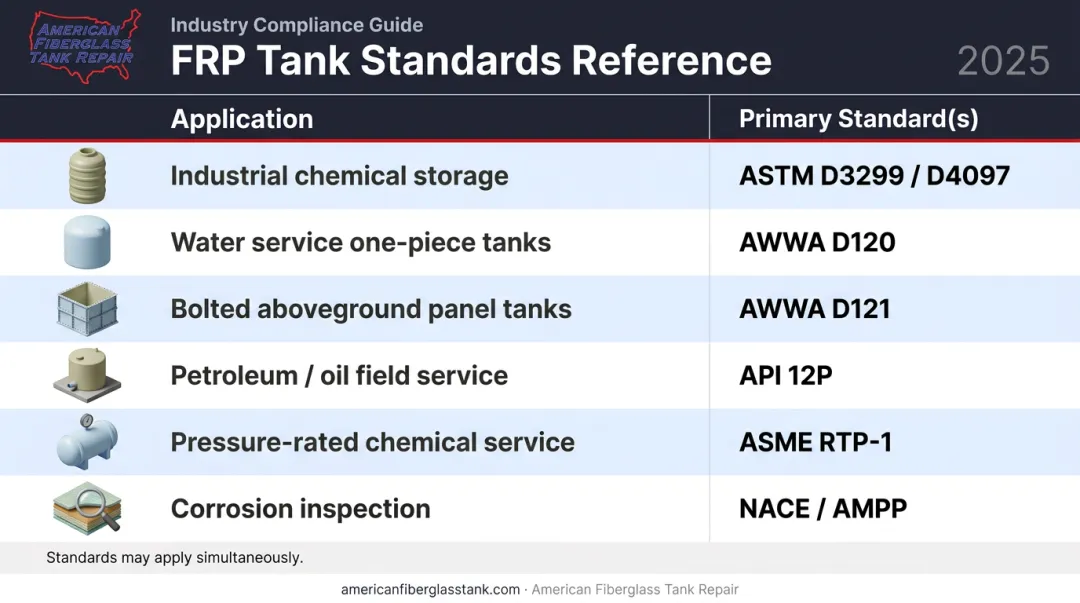 AMERICAN FIBERGLASS TANK REPAIR

Industry Compliance Guide
FRP Tank Standards Reference

2025

| Application | Primary Standard(s) |
|---|---|
| Industrial chemical storage | ASTM D3299 / D4097 |
| Water service one-piece tanks | AWWA D120 |
| Bolted aboveground panel tanks | AWWA D121 |
| Petroleum / oil field service | API 12P |
| Pressure-rated chemical service | ASME RTP-1 |
| Corrosion inspection | NACE / AMPP |

Standards may apply simultaneously.

americanfiberglasstank.com · American Fiberglass Tank Repair